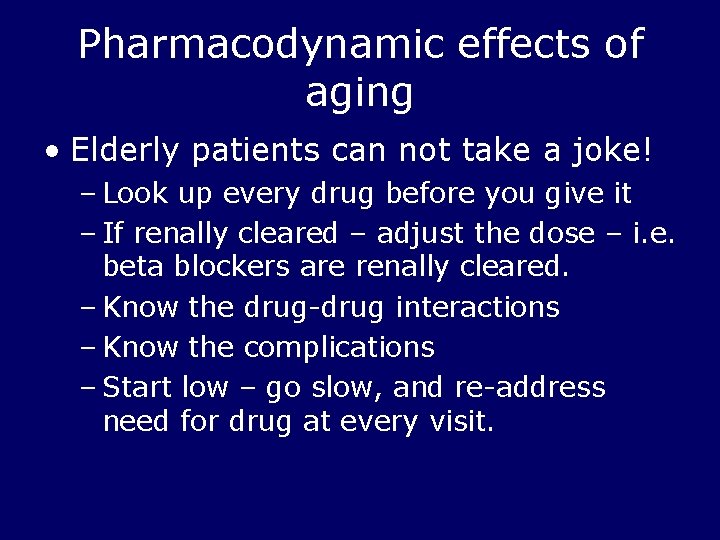 Pharmacodynamic effects of aging

• Elderly patients can not take a joke!
  – Look up every drug before you give it
  – If renally cleared – adjust the dose – i.e. beta blockers are renally cleared.
  – Know the drug-drug interactions
  – Know the complications
  – Start low – go slow, and re-address need for drug at every visit.